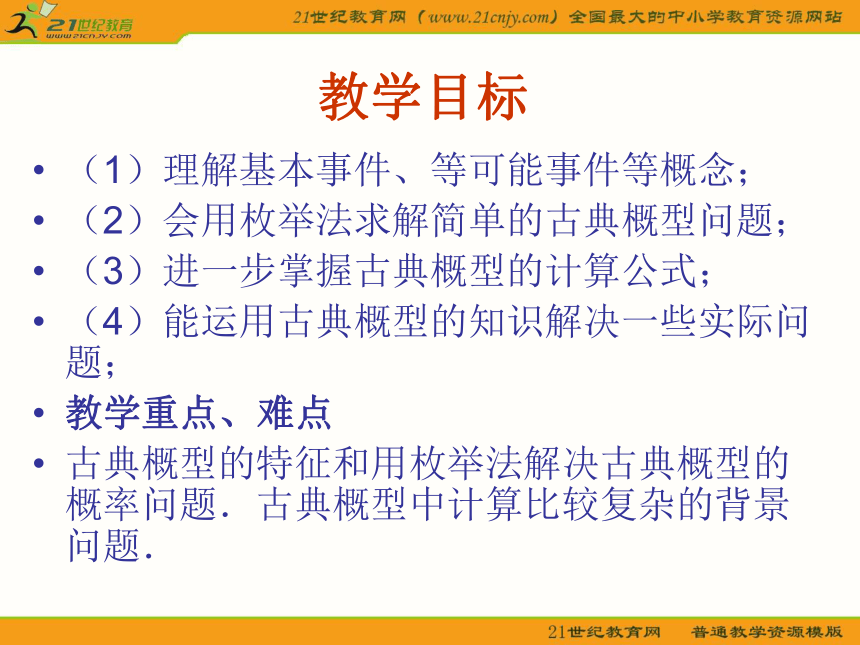 21世纪教育
www.21cnjy.com

21世纪教育网（www.21cnjy.com）全国最大的中小学教育资源网站

教学目标

• （1）理解基本事件、等可能事件等概念；
• （2）会用枚举法求解简单的古典概型问题；
• （3）进一步掌握古典概型的计算公式；
• （4）能运用古典概型的知识解决一些实际问题；
• 教学重点、难点
• 古典概型的特征和用枚举法解决古典概型的概率问题．古典概型中计算比较复杂的背景问题．

21世纪教育网　普通教学资源模版